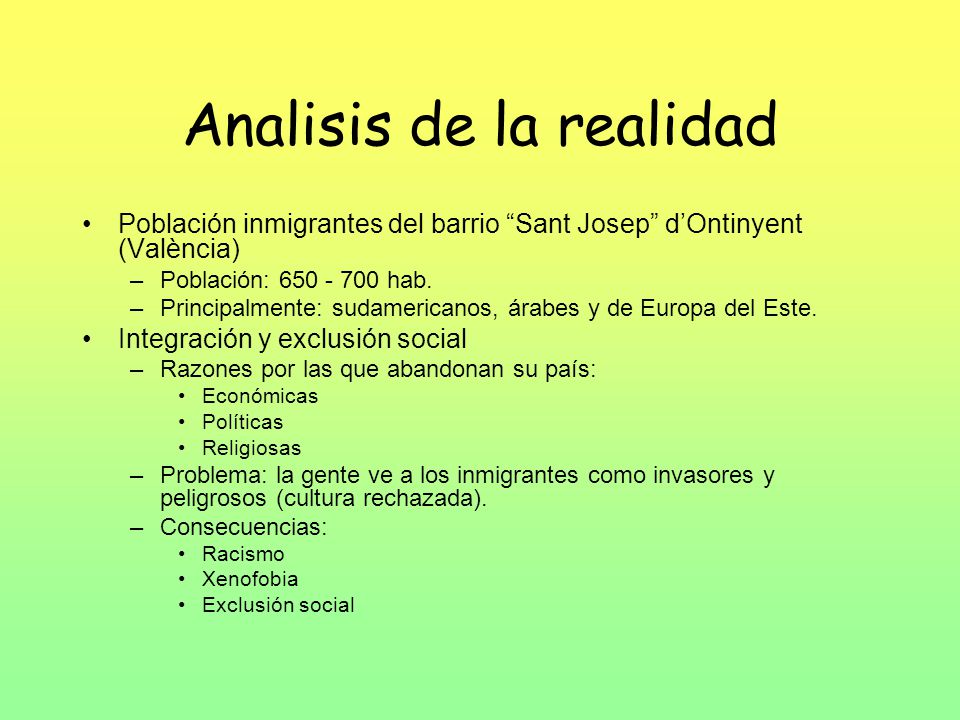 Analisis de la realidad

• Población inmigrantes del barrio “Sant Josep” d’Ontinyent (València)
 – Población: 650 - 700 hab.
 – Principalmente: sudamericanos, árabes y de Europa del Este.
• Integración y exclusión social
 – Razones por las que abandonan su país:
  • Económicas
  • Políticas
  • Religiosas
 – Problema: la gente ve a los inmigrantes como invasores y peligrosos (cultura rechazada).
 – Consecuencias:
  • Racismo
  • Xenofobia
  • Exclusión social